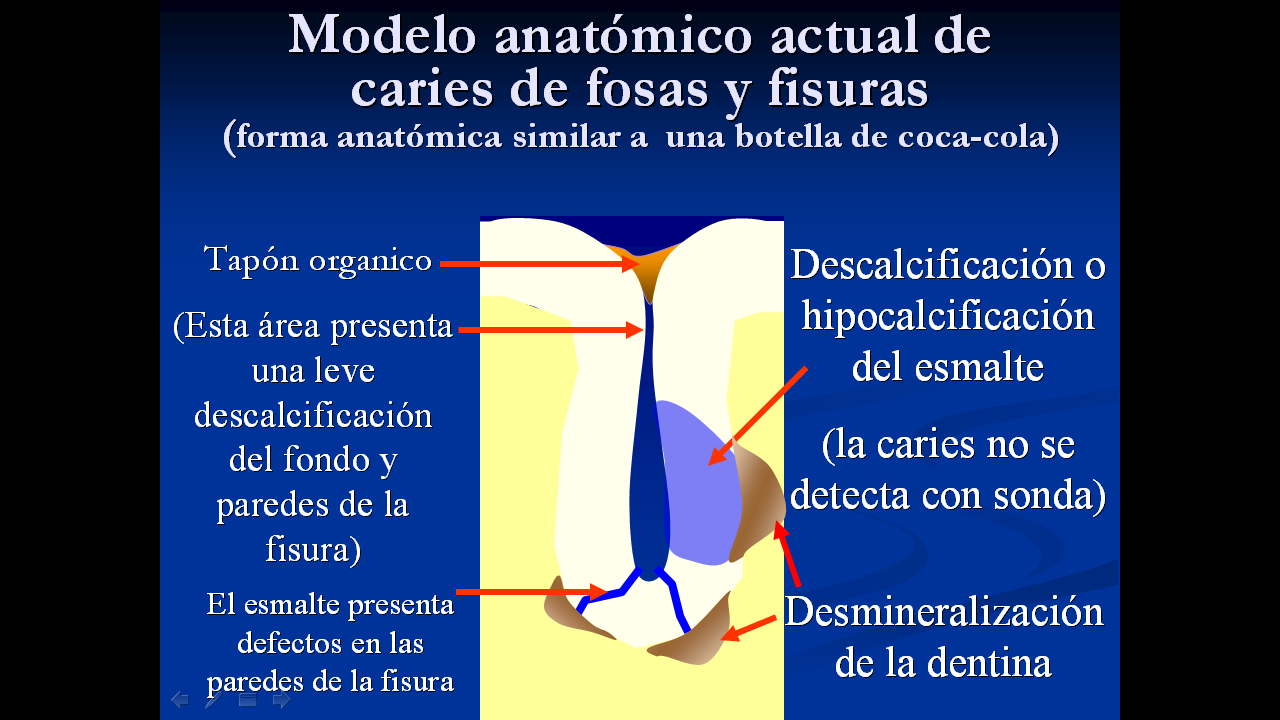 Modelo anatómico actual de caries de fosas y fisuras
(forma anatómica similar a una botella de coca-cola)

Tapón organico

(Esta área presenta una leve descalcificación del fondo y paredes de la fisura)

El esmalte presenta defectos en las paredes de la fisura

Descalcificación o hipocalcificación del esmalte

(la caries no se detecta con sonda)

Desmineralización de la dentina